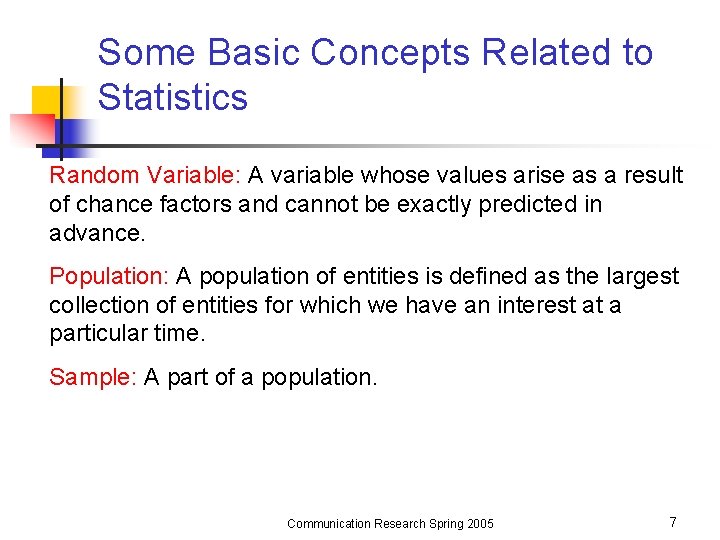 Some Basic Concepts Related to Statistics

Random Variable: A variable whose values arise as a result of chance factors and cannot be exactly predicted in advance.

Population: A population of entities is defined as the largest collection of entities for which we have an interest at a particular time.

Sample: A part of a population.

Communication Research Spring 2005

7